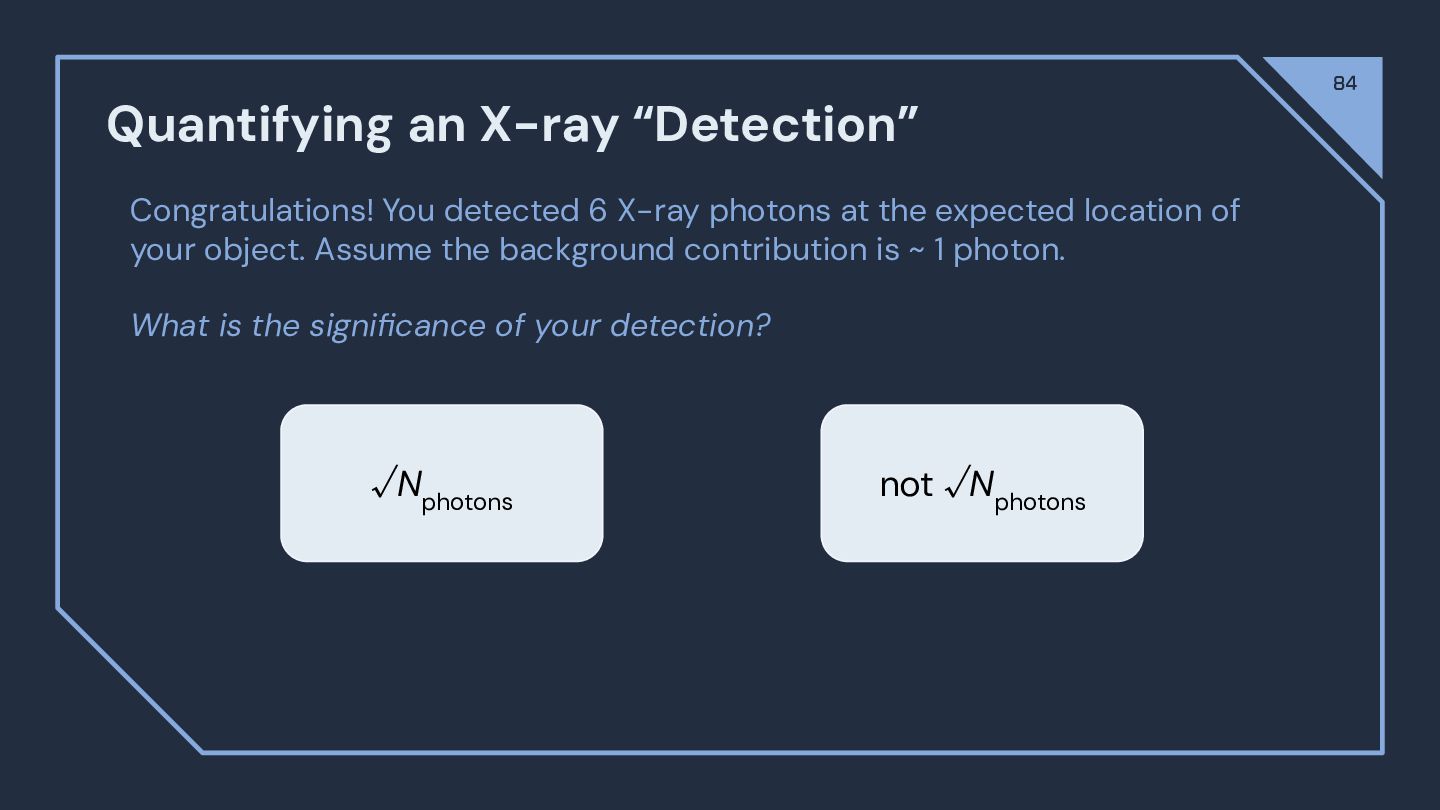 84

Quantifying an X-ray “Detection”

Congratulations! You detected 6 X-ray photons at the expected location of your object. Assume the background contribution is ~ 1 photon.

What is the significance of your detection?

$\sqrt{N}_{\text{photons}}$

not $\sqrt{N}_{\text{photons}}$